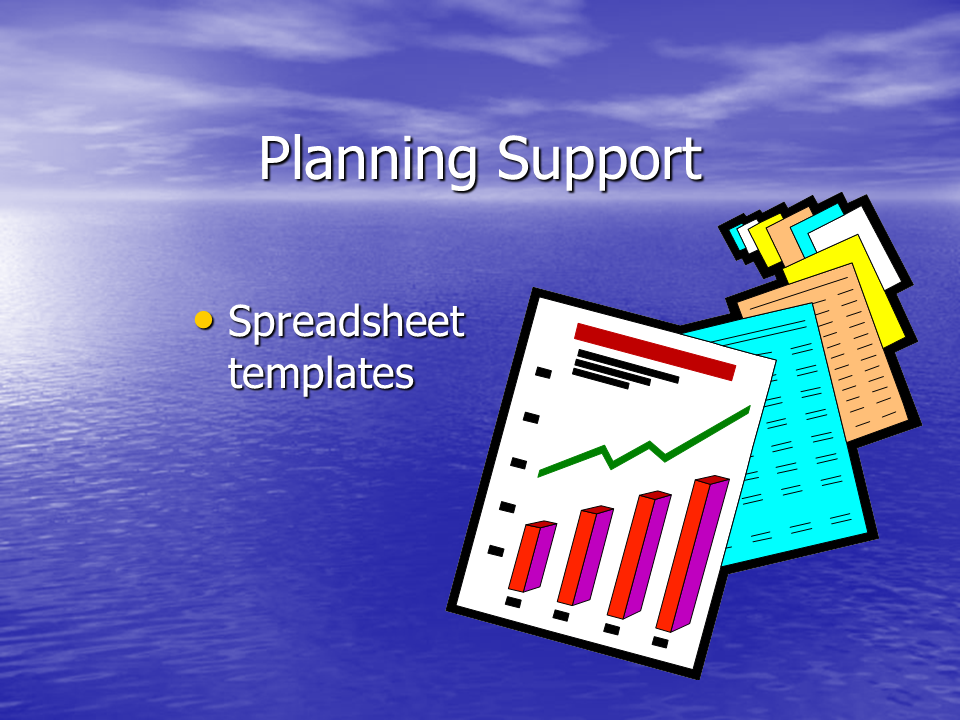 Planning Support

• Spreadsheet templates